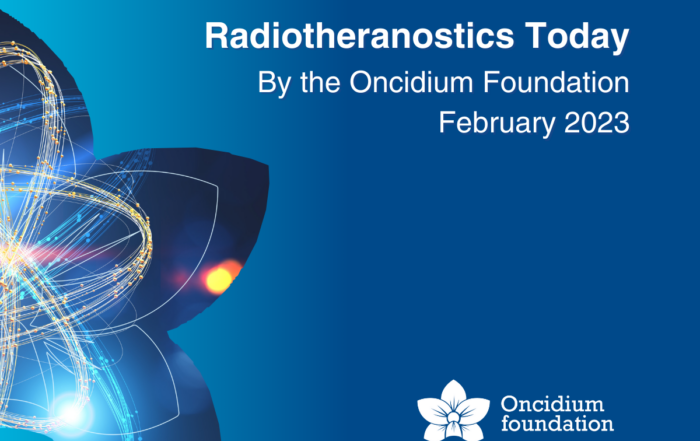 Radiotheranostics Today

By the Oncidium Foundation
February 2023

Oncidium
foundation